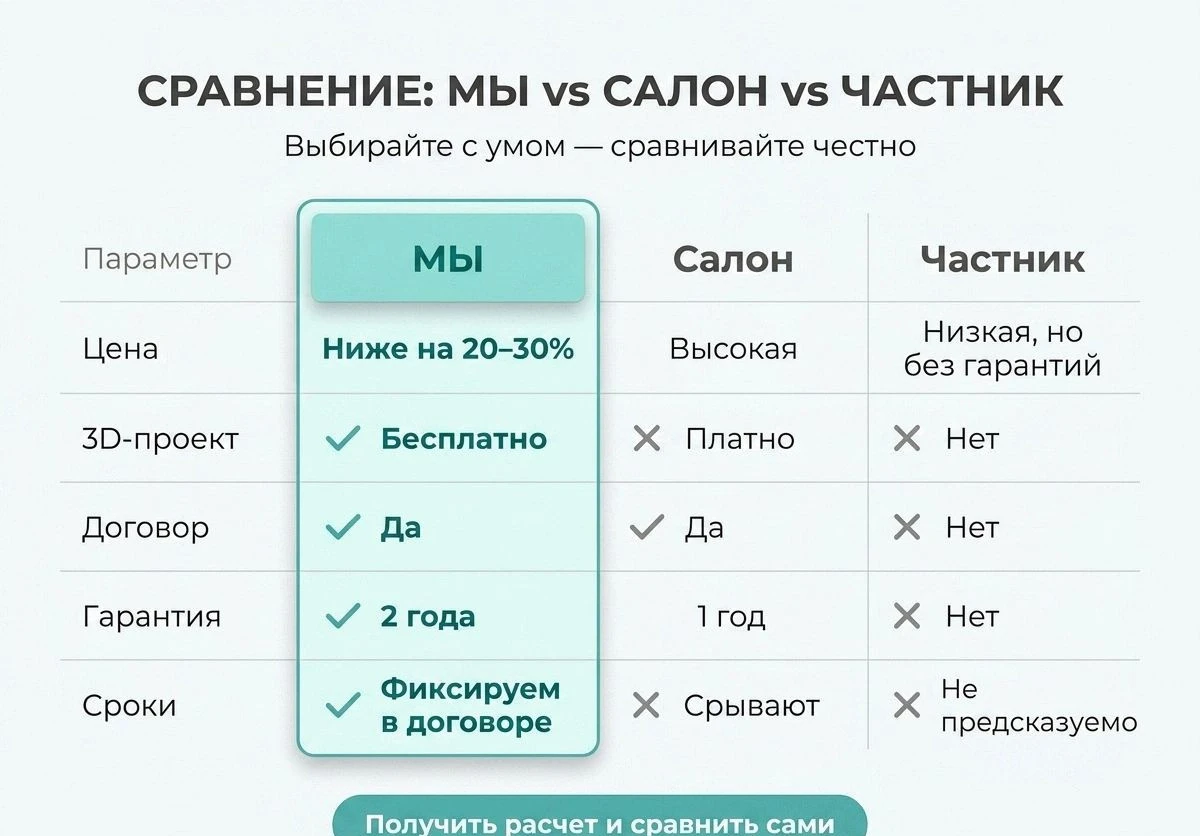 СРАВНЕНИЕ: МЫ vs САЛОН vs ЧАСТНИК

Выбирайте с умом — сравнивайте честно

| Параметр | МЫ | Салон | Частник |
|---|---|---|---|
| Цена | Ниже на 20–30% | Высокая | Низкая, но без гарантий |
| 3D-проект | ✓ Бесплатно | ✕ Платно | ✕ Нет |
| Договор | ✓ Да | ✓ Да | ✕ Нет |
| Гарантия | ✓ 2 года | 1 год | ✕ Нет |
| Сроки | ✓ Фиксируем в договоре | ✕ Срывают | ✕ Не предсказуемо |

Получить расчет и сравнить сами